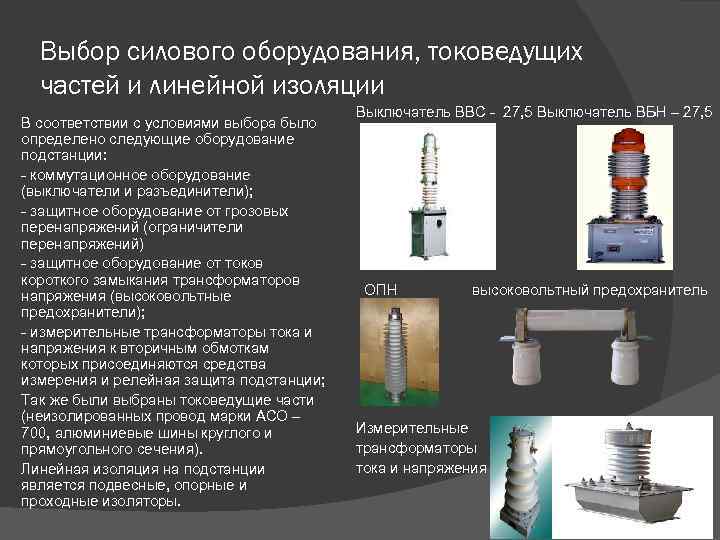 Выбор силового оборудования, токоведущих частей и линейной изоляции

В соответствии с условиями выбора было определено следующие оборудование подстанции:

- коммутационное оборудование (выключатели и разъединители);

- защитное оборудование от грозовых перенапряжений (ограничители перенапряжений)

- защитное оборудование от токов короткого замыкания трансформаторов напряжения (высоковольтные предохранители);

- измерительные трансформаторы тока и напряжения к вторичным обмоткам которых присоединяются средства измерения и релейная защита подстанции;

Так же были выбраны токоведущие части (неизолированных провод марки АСО – 700, алюминиевые шины круглого и прямоугольного сечения).

Линейная изоляция на подстанции является подвесные, опорные и проходные изоляторы.

Выключатель ВВС - 27,5 Выключатель ВБН – 27,5

ОПН

высоковольтный предохранитель

Измерительные трансформаторы тока и напряжения